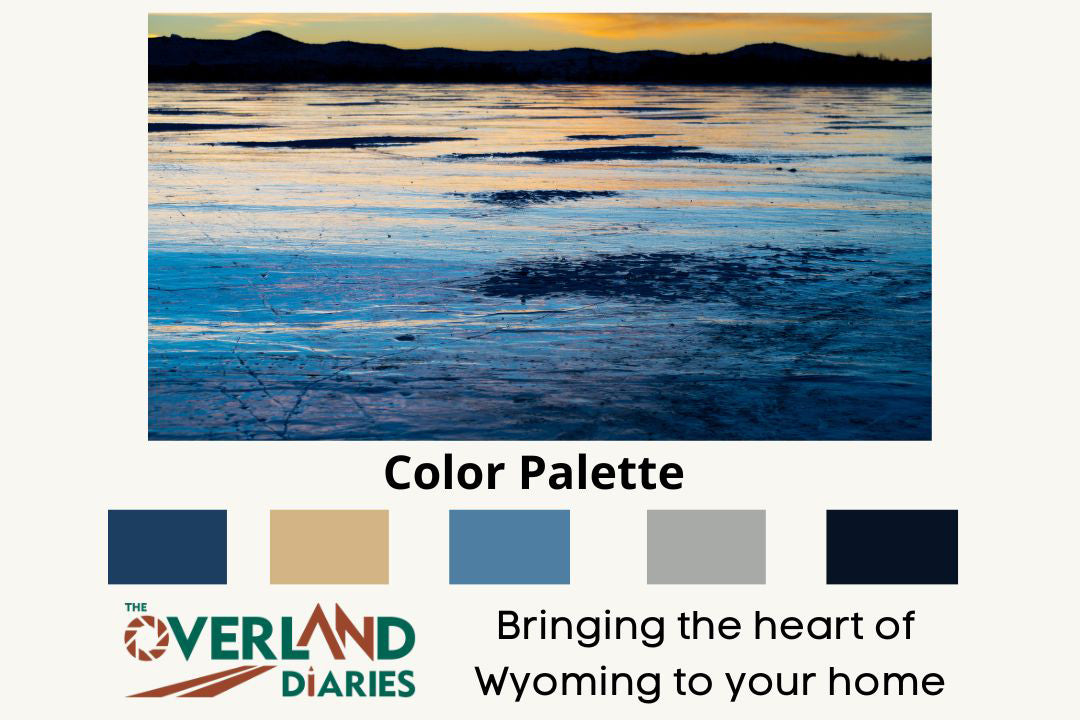 Color Palette

THE OVERLAND DIARIES

Bringing the heart of Wyoming to your home